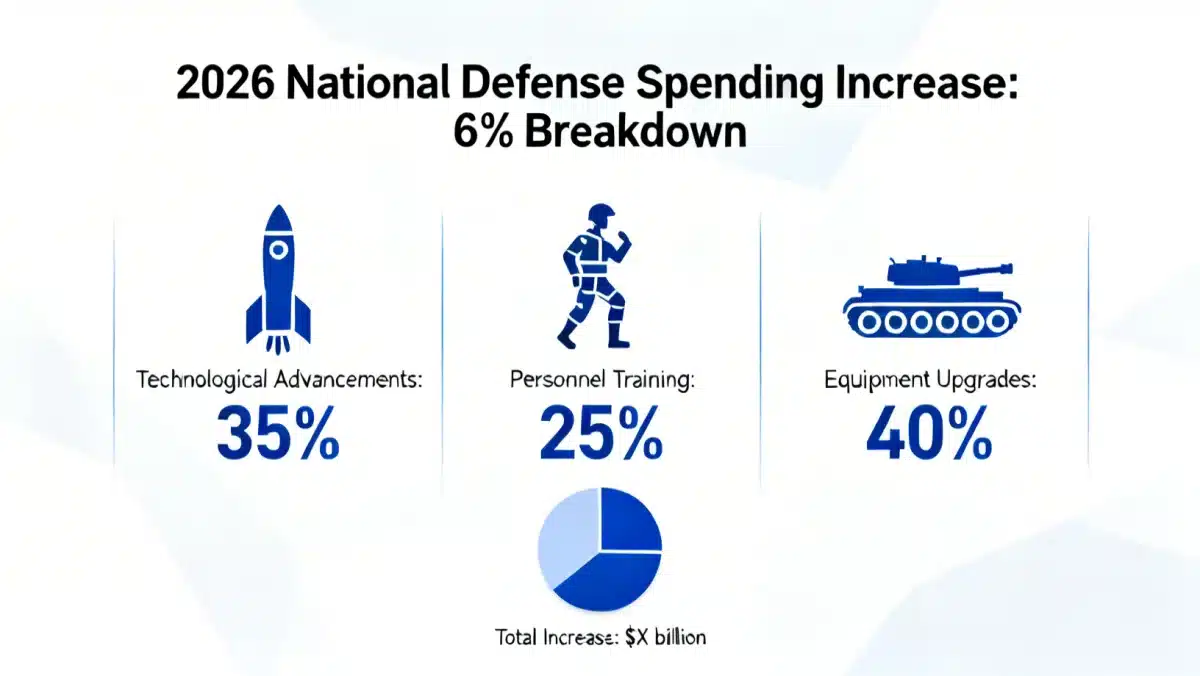 2026 National Defense Spending Increase: 6% Breakdown

Technological Advancements:
35%

Personnel Training:
25%

Equipment Upgrades:
40%

Total Increase: $X billion